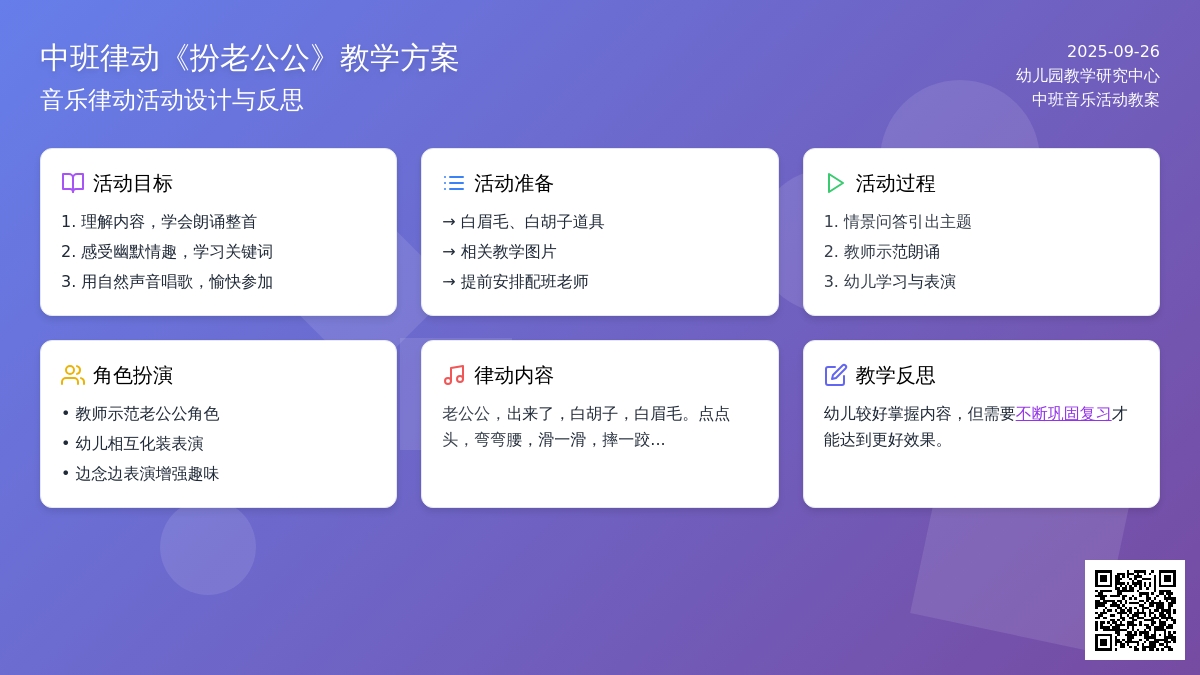 中班律动《扮老公公》教学方案
音乐律动活动设计与反思

2025-09-26
幼儿园教学研究中心
中班音乐活动教案

活动目标
1. 理解内容，学会朗诵整首
2. 感受幽默情趣，学习关键词
3. 用自然声音唱歌，愉快参加

活动准备
→ 白眉毛、白胡子道具
→ 相关教学图片
→ 提前安排配班老师

活动过程
1. 情景问答引出主题
2. 教师示范朗诵
3. 幼儿学习与表演

角色扮演
• 教师示范老公公角色
• 幼儿相互化装表演
• 边念边表演增强趣味

律动内容
老公公，出来了，白胡子，白眉毛。点点头，弯弯腰，滑一滑，摔一跤...

教学反思
幼儿较好掌握内容，但需要不断巩固复习才能达到更好效果。